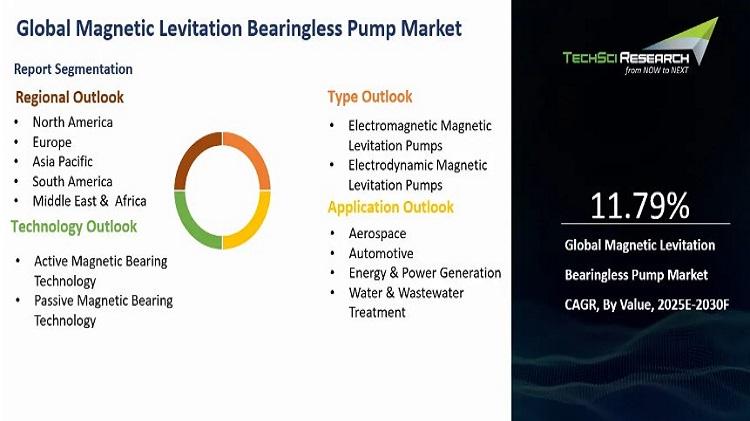 Global Magnetic Levitation Bearingless Pump Market

Report Segmentation

Regional Outlook
• North America
• Europe
• Asia Pacific
• South America
• Middle East & Africa

Technology Outlook
• Active Magnetic Bearing Technology
• Passive Magnetic Bearing Technology

Type Outlook
• Electromagnetic Magnetic Levitation Pumps
• Electrodynamic Magnetic Levitation Pumps

Application Outlook
• Aerospace
• Automotive
• Energy & Power Generation
• Water & Wastewater Treatment

TECHSCI RESEARCH
from NOW to NEXT

11.79%

Global Magnetic Levitation Bearingless Pump Market CAGR, By Value, 2025E-2030F